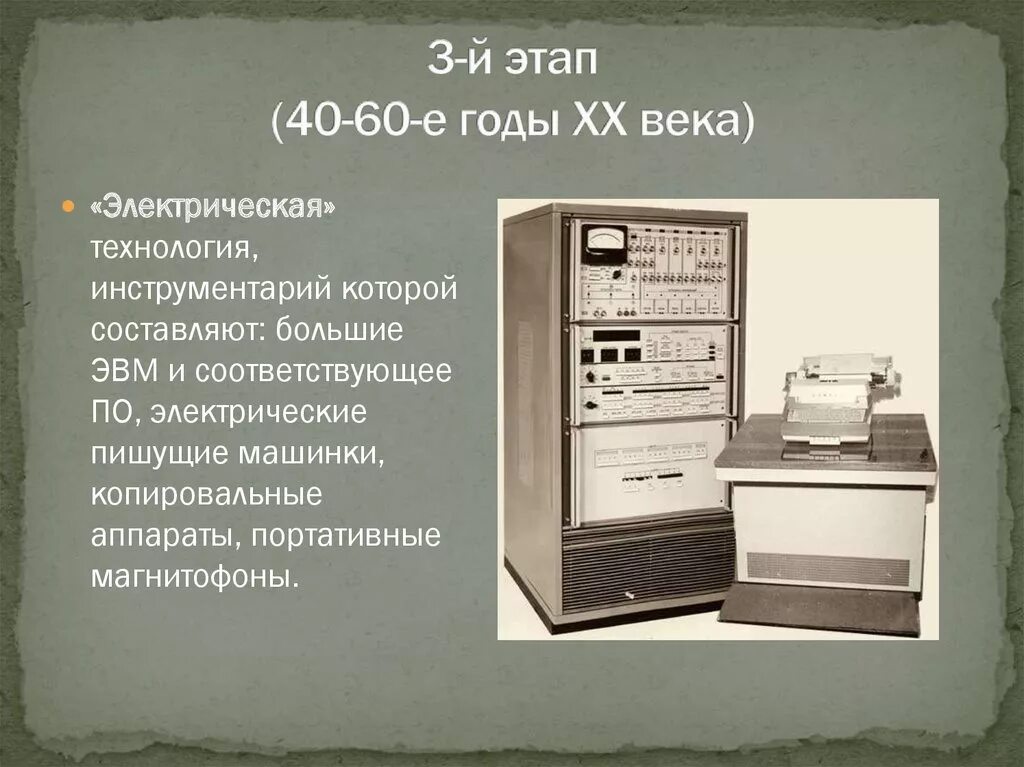 3-й этап
(40-60-е годы XX века)

«Электрическая» технология, инструментарий которой составляют: большие ЭВМ и соответствующее ПО, электрические пишущие машинки, копировальные аппараты, портативные магнитофоны.